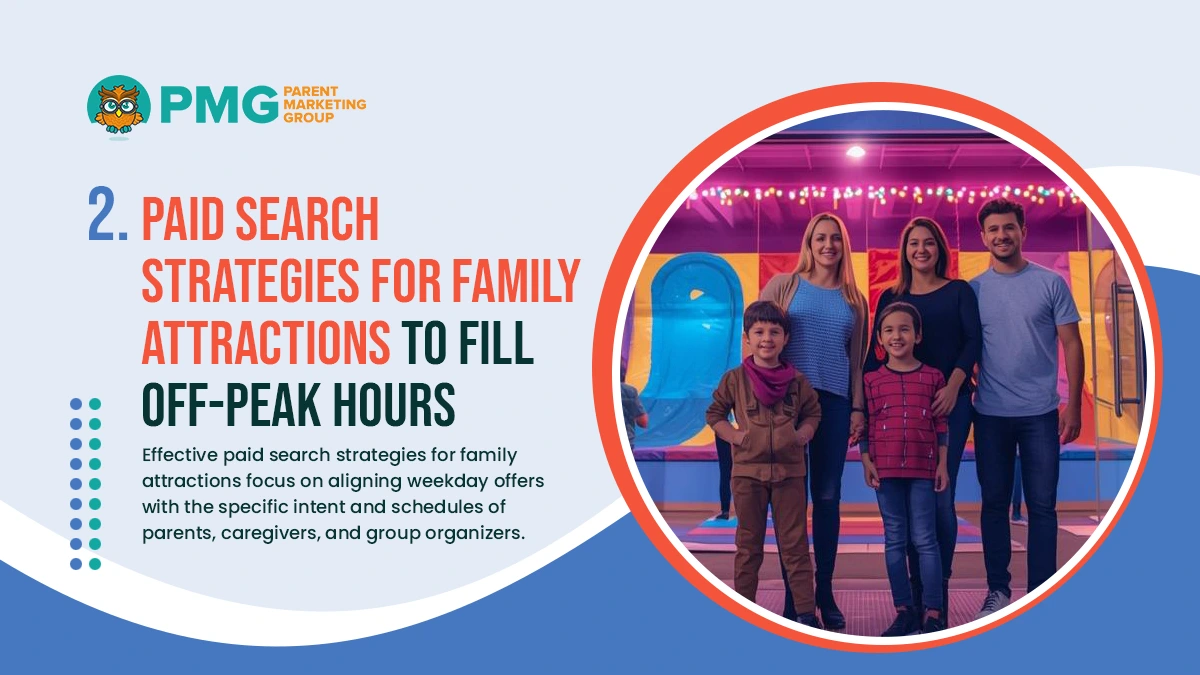 PMG PARENT MARKETING GROUP

2. PAID SEARCH STRATEGIES FOR FAMILY ATTRACTIONS TO FILL OFF-PEAK HOURS

Effective paid search strategies for family attractions focus on aligning weekday offers with the specific intent and schedules of parents, caregivers, and group organizers.